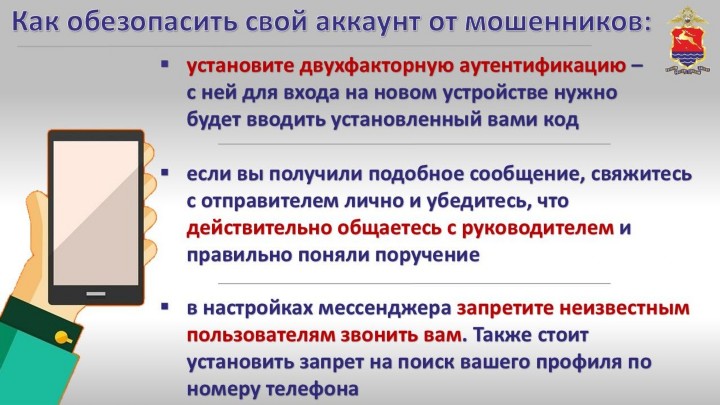 Как обезопасить свой аккаунт от мошенников:

▪ установите двухфакторную аутентификацию – с ней для входа на новом устройстве нужно будет вводить установленный вами код

▪ если вы получили подобное сообщение, свяжитесь с отправителем лично и убедитесь, что действительно общаетесь с руководителем и правильно поняли поручение

▪ в настройках мессенджера запретите неизвестным пользователям звонить вам. Также стоит установить запрет на поиск вашего профиля по номеру телефона